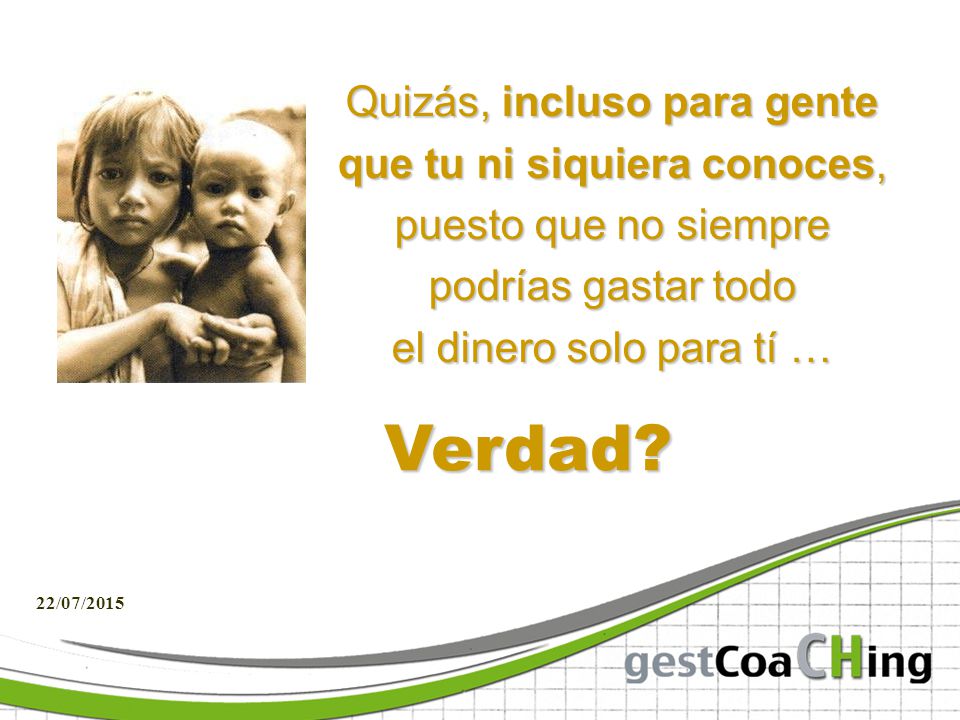 Quizás, incluso para gente que tu ni siquiera conoces, puesto que no siempre podrías gastar todo el dinero solo para tí …

Verdad?

22/07/2015

gestCoaCHing